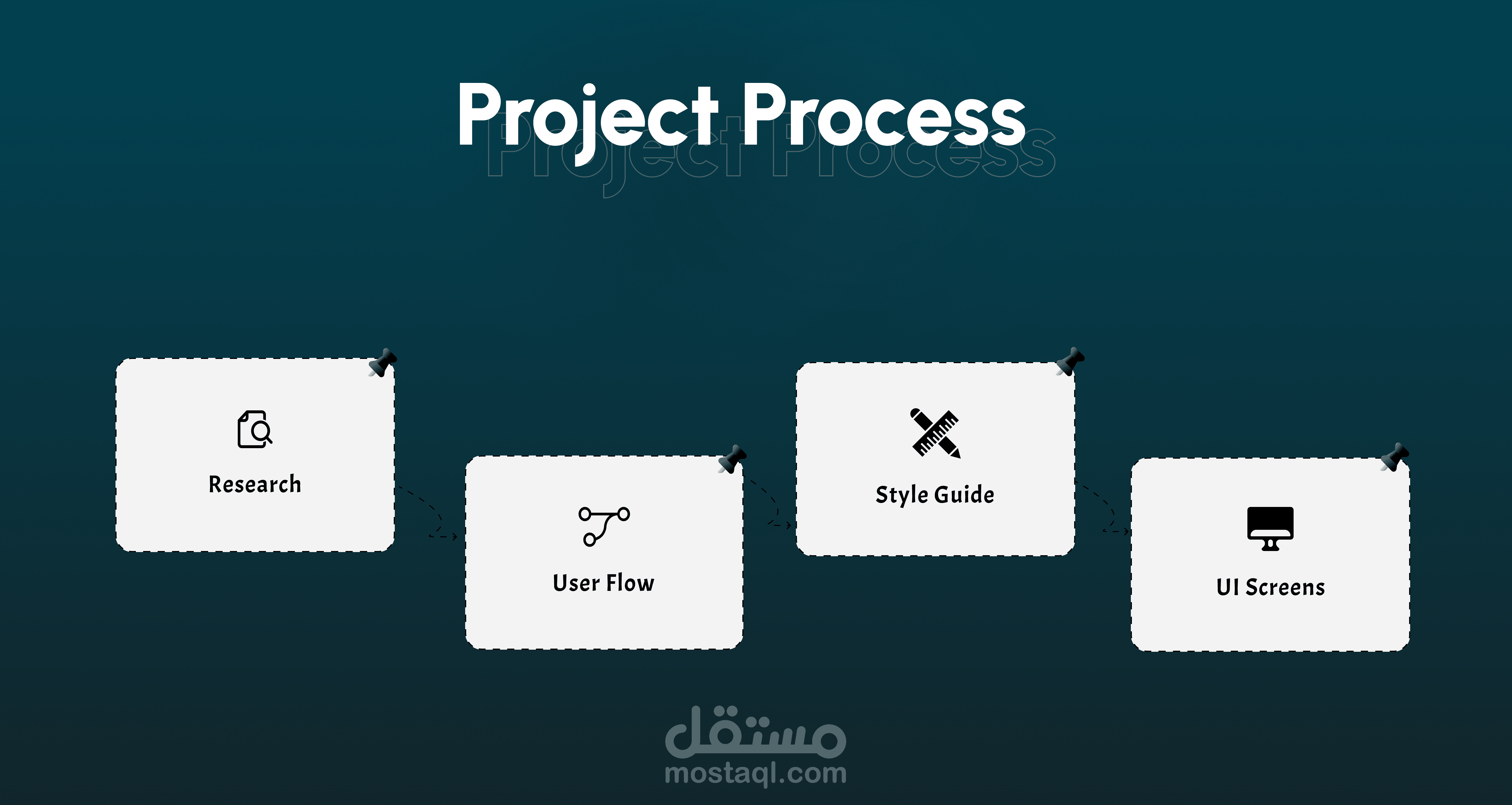 Project Process
Project Process

Research

User Flow

Style Guide

UI Screens

مستقل
mostaql.com